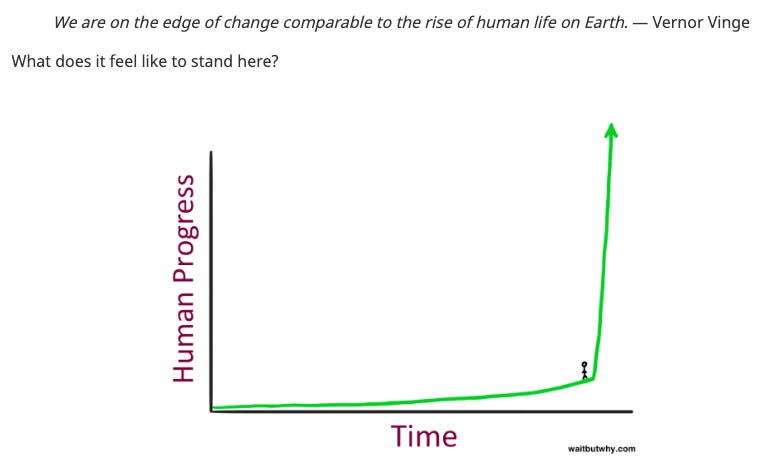 We are on the edge of change comparable to the rise of human life on Earth. — Vernor Vinge

What does it feel like to stand here?

Human Progress

Time

waitbutwhy.com